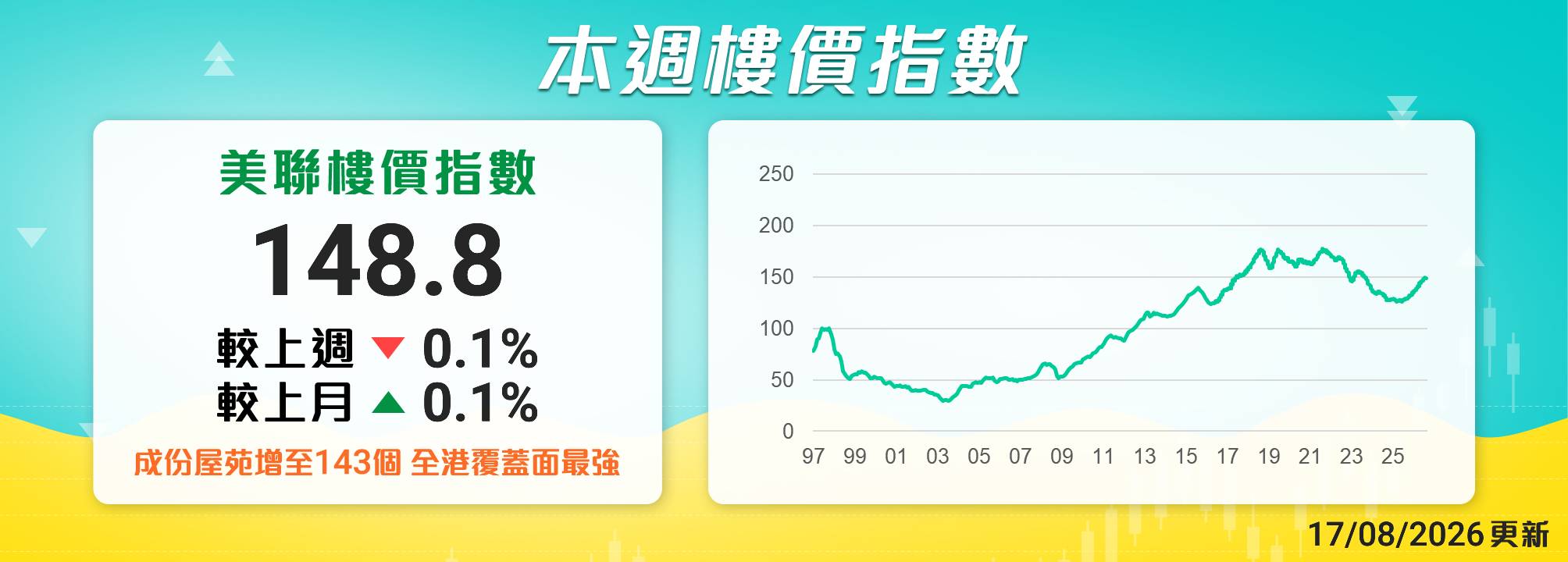 本週樓價指數

美聯樓價指數

148.8

較上週 ▼ 0.1%
較上月 ▲ 0.1%

成份屋苑增至143個 全港覆蓋面最強

250
200
150
100
50
0
97 99 01 03 05 07 09 11 13 15 17 19 21 23 25

17/08/2026更新